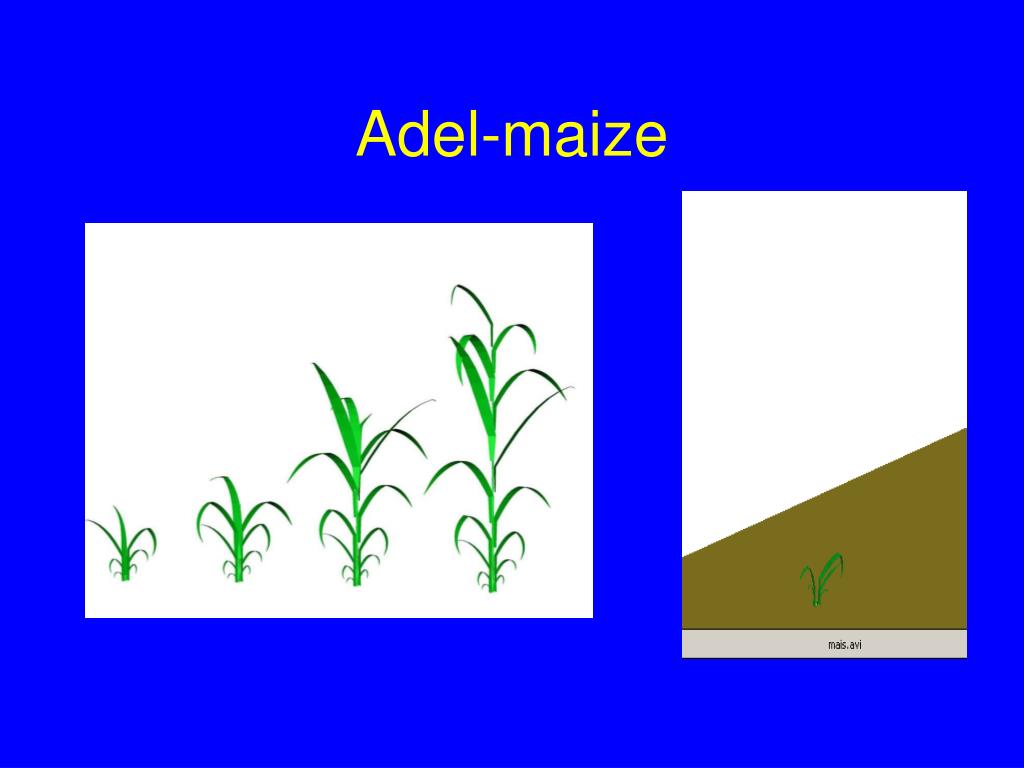 Adel-maize

mais.avi